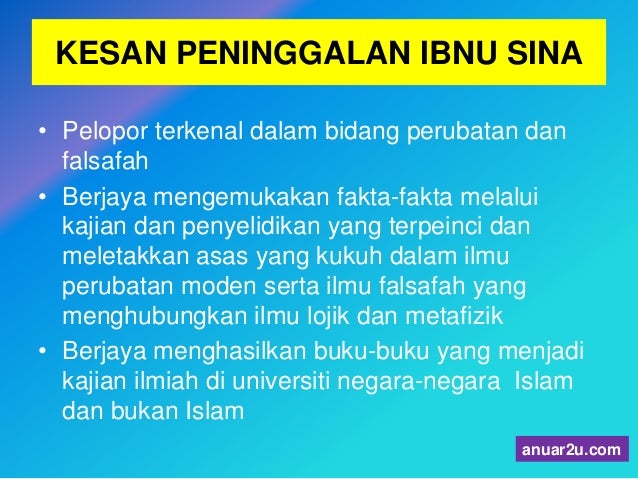 KESAN PENINGGALAN IBNU SINA

• Pelopor terkenal dalam bidang perubatan dan falsafah
• Berjaya mengemukakan fakta-fakta melalui kajian dan penyelidikan yang terpeinci dan meletakkan asas yang kukuh dalam ilmu perubatan moden serta ilmu falsafah yang menghubungkan ilmu lojik dan metafizik
• Berjaya menghasilkan buku-buku yang menjadi kajian ilmiah di universiti negara-negara Islam dan bukan Islam

anuar2u.com